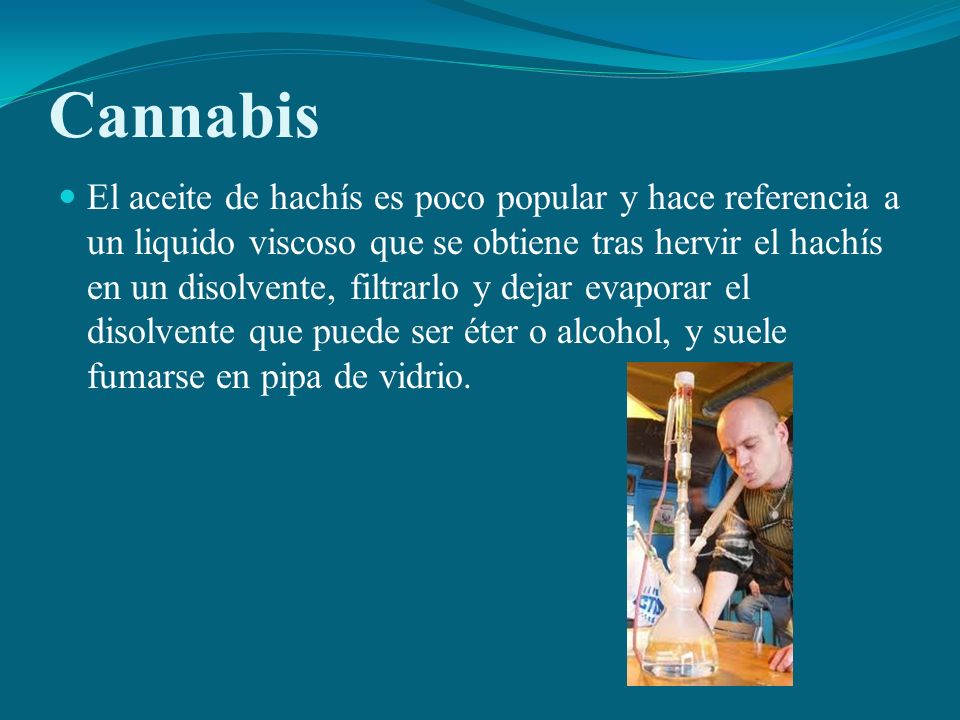 Cannabis

El aceite de hachís es poco popular y hace referencia a un liquido viscoso que se obtiene tras hervir el hachís en un disolvente, filtrarlo y dejar evaporar el disolvente que puede ser éter o alcohol, y suele fumarse en pipa de vidrio.